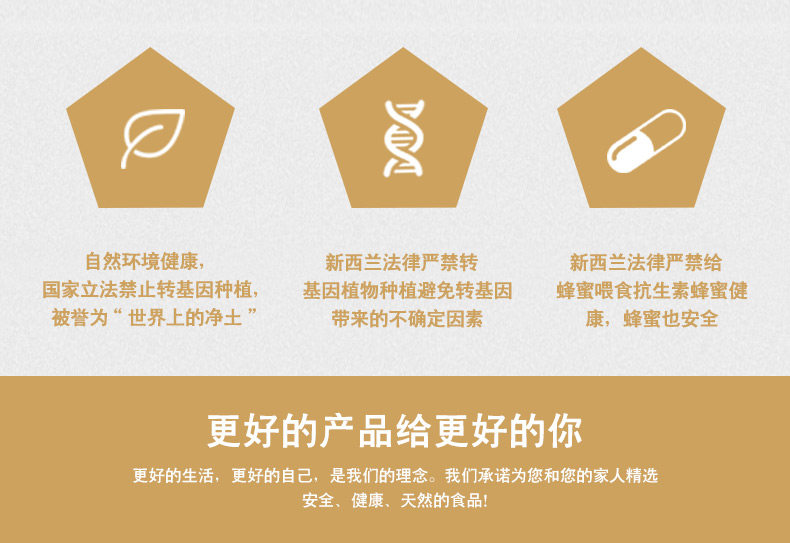 自然环境健康，国家立法禁止转基因种植，被誉为“世界上的净土”

新西兰法律严禁转基因植物种植避免转基因带来的不确定因素

新西兰法律严禁给蜂蜜喂食抗生素蜂蜜健康，蜂蜜也安全

更好的产品给更好的你

更好的生活，更好的自己，是我们的理念。我们承诺为您和您的家人精选安全、健康、天然的食品!